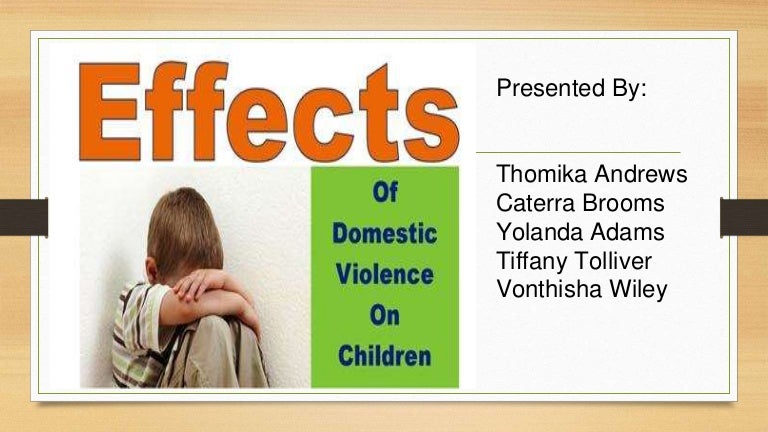 Effects

Of Domestic Violence On Children

Presented By:

Thomika Andrews
Caterra Brooms
Yolanda Adams
Tiffany Tolliver
Vonthisha Wiley